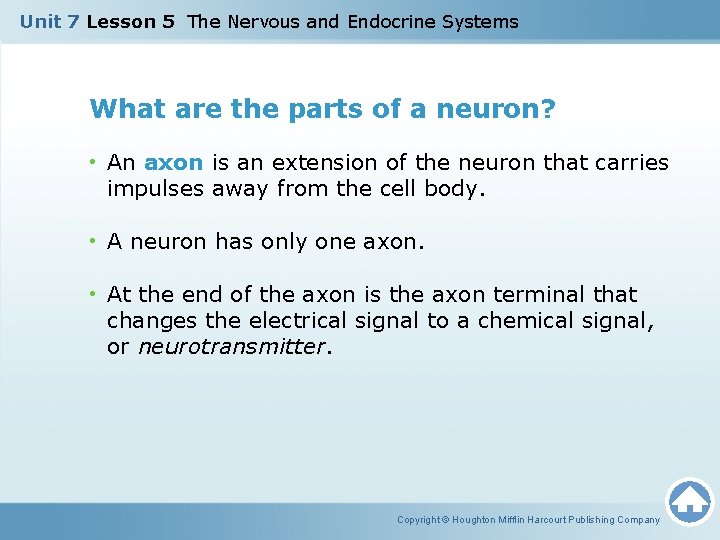 Unit 7 Lesson 5 The Nervous and Endocrine Systems

What are the parts of a neuron?

• An axon is an extension of the neuron that carries impulses away from the cell body.

• A neuron has only one axon.

• At the end of the axon is the axon terminal that changes the electrical signal to a chemical signal, or neurotransmitter.

Copyright © Houghton Mifflin Harcourt Publishing Company